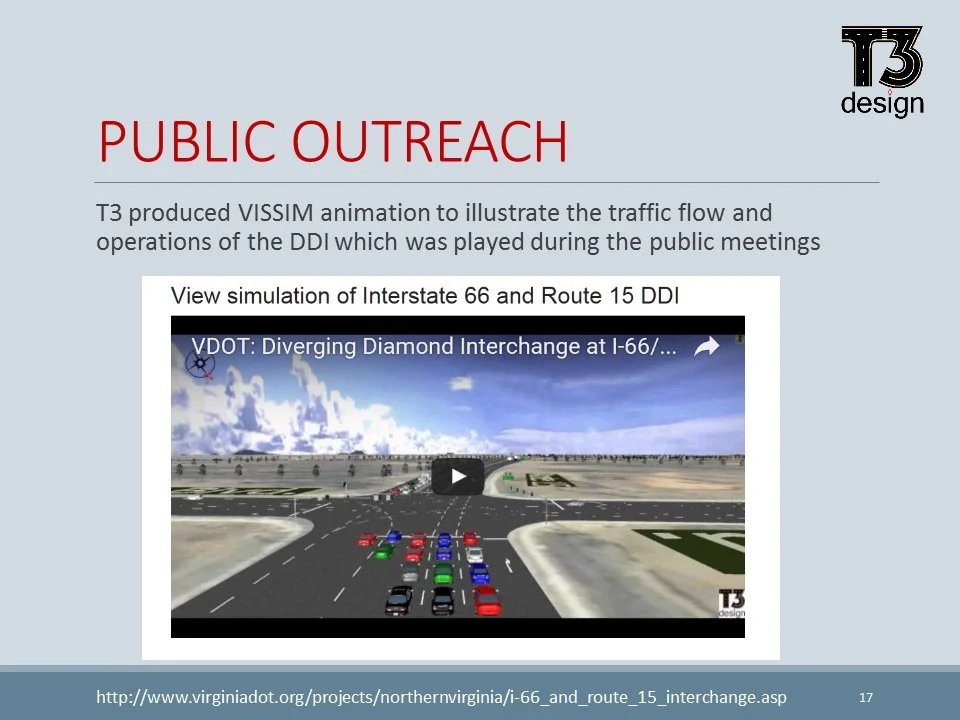 T3 design

PUBLIC OUTREACH

T3 produced VISSIM animation to illustrate the traffic flow and operations of the DDI which was played during the public meetings

View simulation of Interstate 66 and Route 15 DDI

VDOT: Diverging Diamond Interchange at I-66/...

T3 design

http://www.virginiadot.org/projects/northernvirginia/i-66_and_route_15_interchange.asp

17